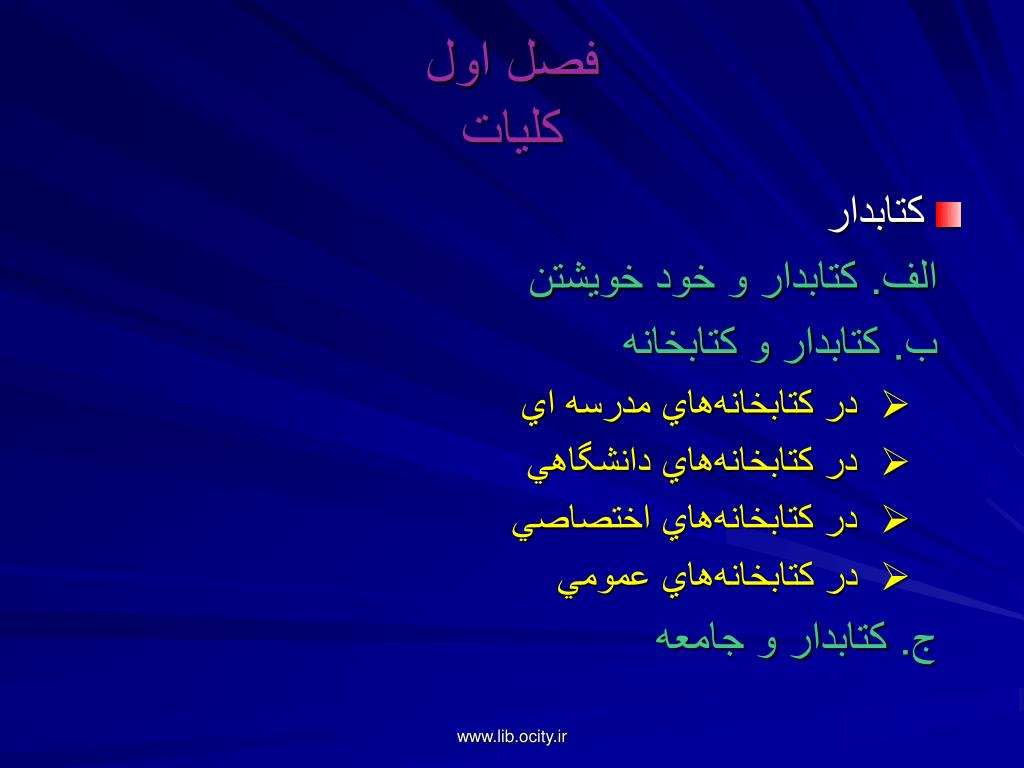 فصل اول
كليات

كتابدار

الف. كتابدار و خود خويشتن

ب. كتابدار و كتابخانه

در كتابخانه‌هاي مدرسه اي

در كتابخانه‌هاي دانشگاهي

در كتابخانه‌هاي اختصاصي

در كتابخانه‌هاي عمومي

ج. كتابدار و جامعه

www.lib.ocity.ir